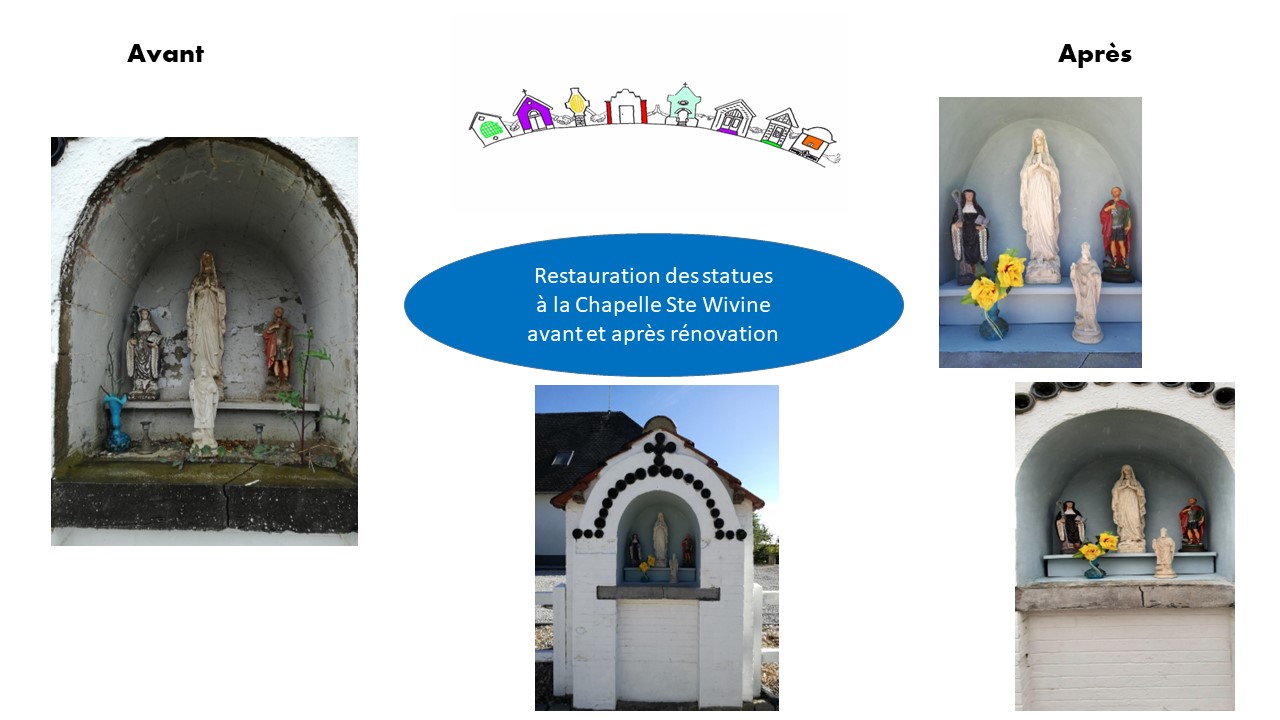 Avant

Après

Restauration des statues à la Chapelle Ste Wivine avant et après rénovation